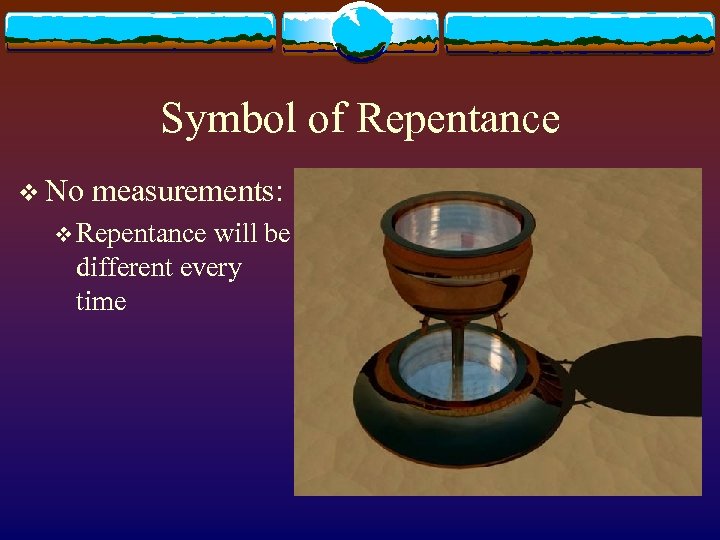 Symbol of Repentance

❖ No measurements:

❖ Repentance will be different every time